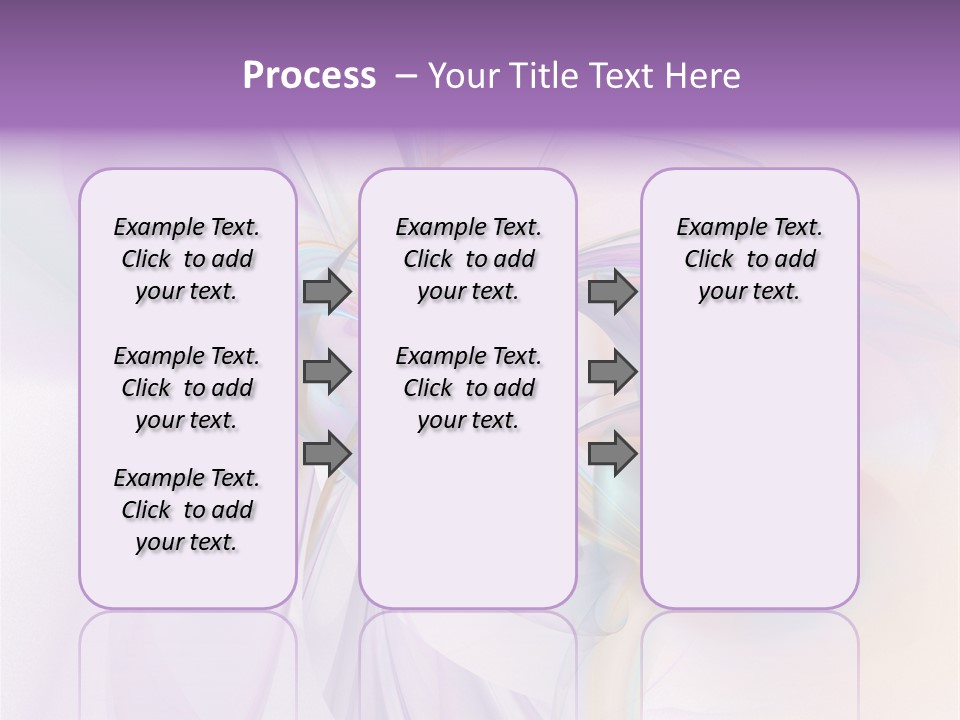 Process – Your Title Text Here

Example Text. Click to add your text.

Example Text. Click to add your text.

Example Text. Click to add your text.

Example Text. Click to add your text.

Example Text. Click to add your text.

Example Text. Click to add your text.